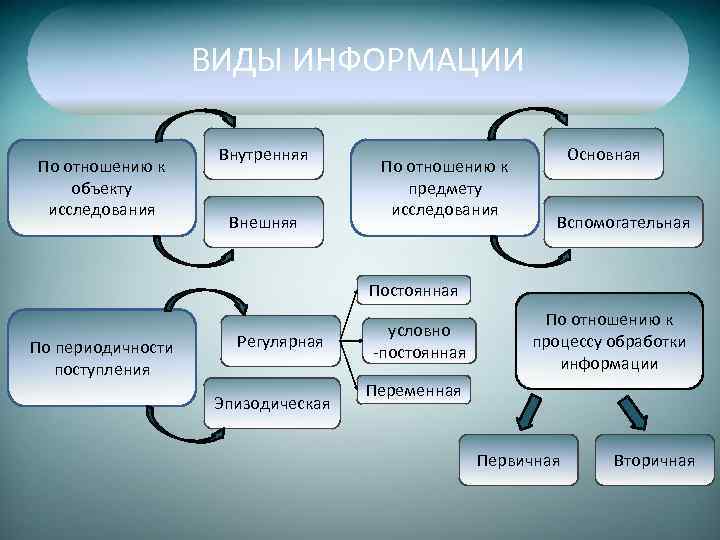 ВИДЫ ИНФОРМАЦИИ

По отношению к объекту исследования

Внутренняя

Внешняя

По отношению к предмету исследования

Основная

Вспомогательная

По периодичности поступления

Регулярная

Эпизодическая

Постоянная

условно -постоянная

Переменная

По отношению к процессу обработки информации

Первичная

Вторичная